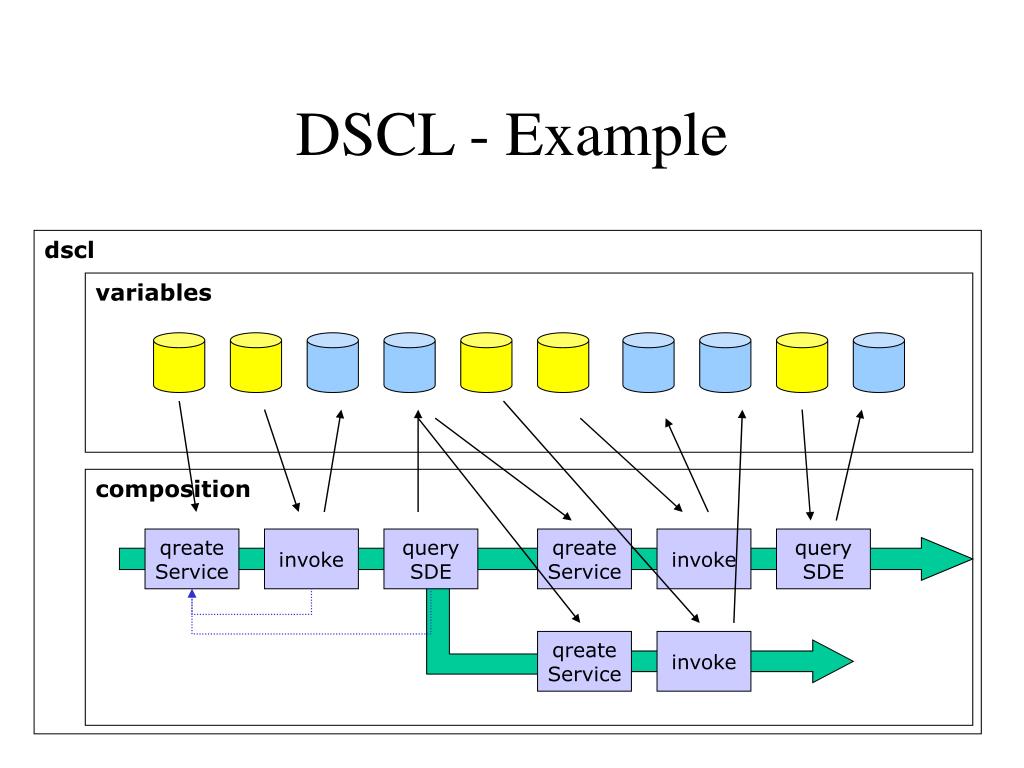 DSCL - Example

dscl

variables

composition

qreate Service

invoke

query SDE

qreate Service

invoke

query SDE

qreate Service

invoke